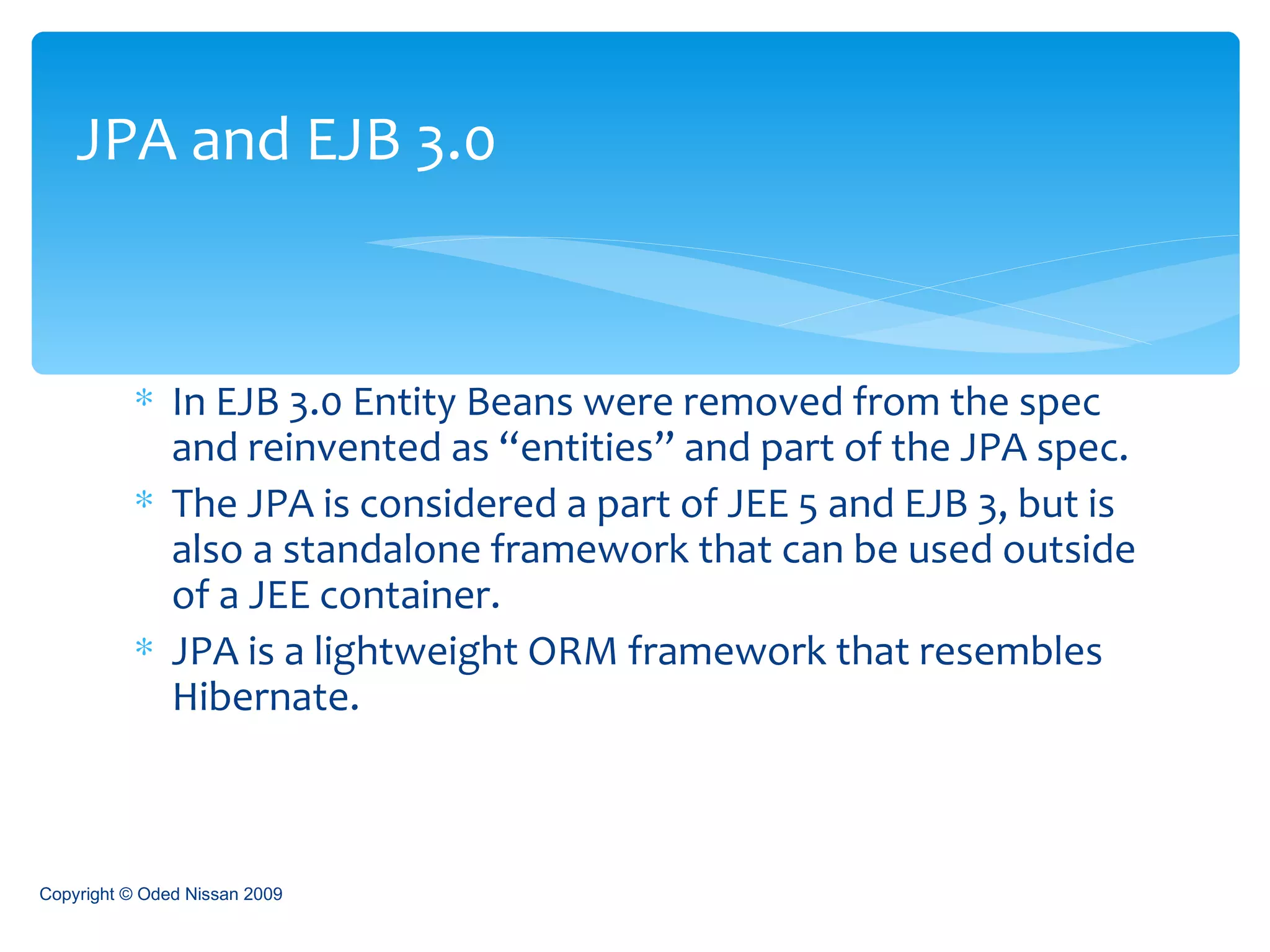 JPA and EJB 3.0

* In EJB 3.0 Entity Beans were removed from the spec and reinvented as “entities” and part of the JPA spec.
* The JPA is considered a part of JEE 5 and EJB 3, but is also a standalone framework that can be used outside of a JEE container.
* JPA is a lightweight ORM framework that resembles Hibernate.

Copyright © Oded Nissan 2009